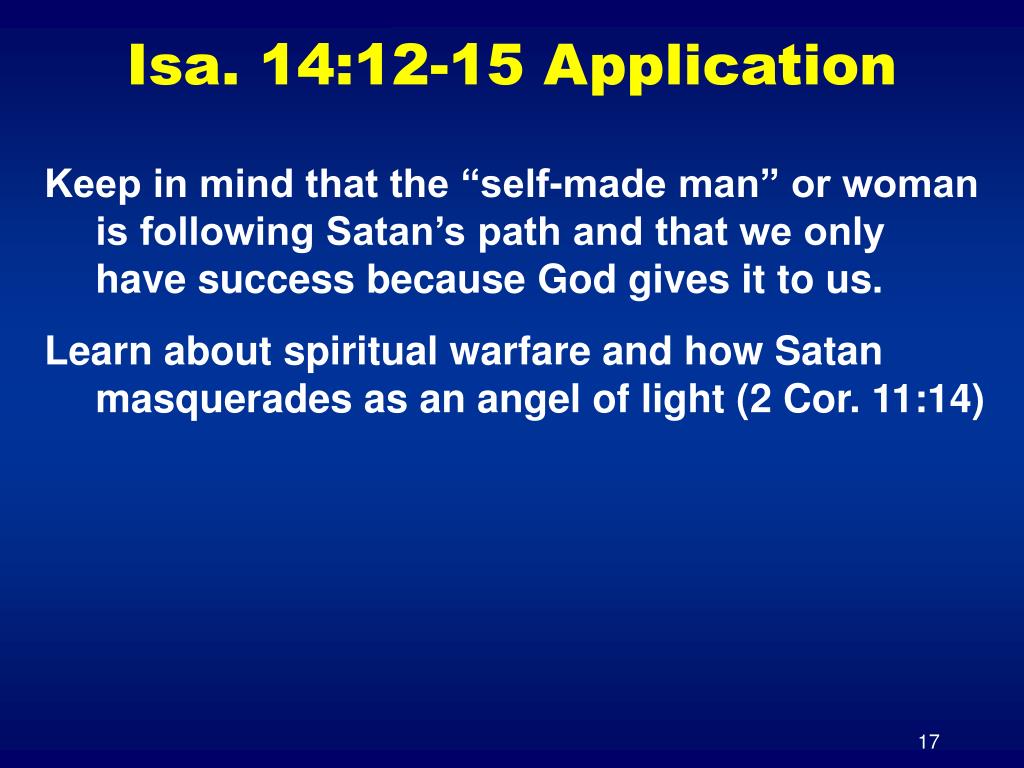 Isa. 14:12-15 Application

Keep in mind that the “self-made man” or woman is following Satan’s path and that we only have success because God gives it to us.

Learn about spiritual warfare and how Satan masquerades as an angel of light (2 Cor. 11:14)

17